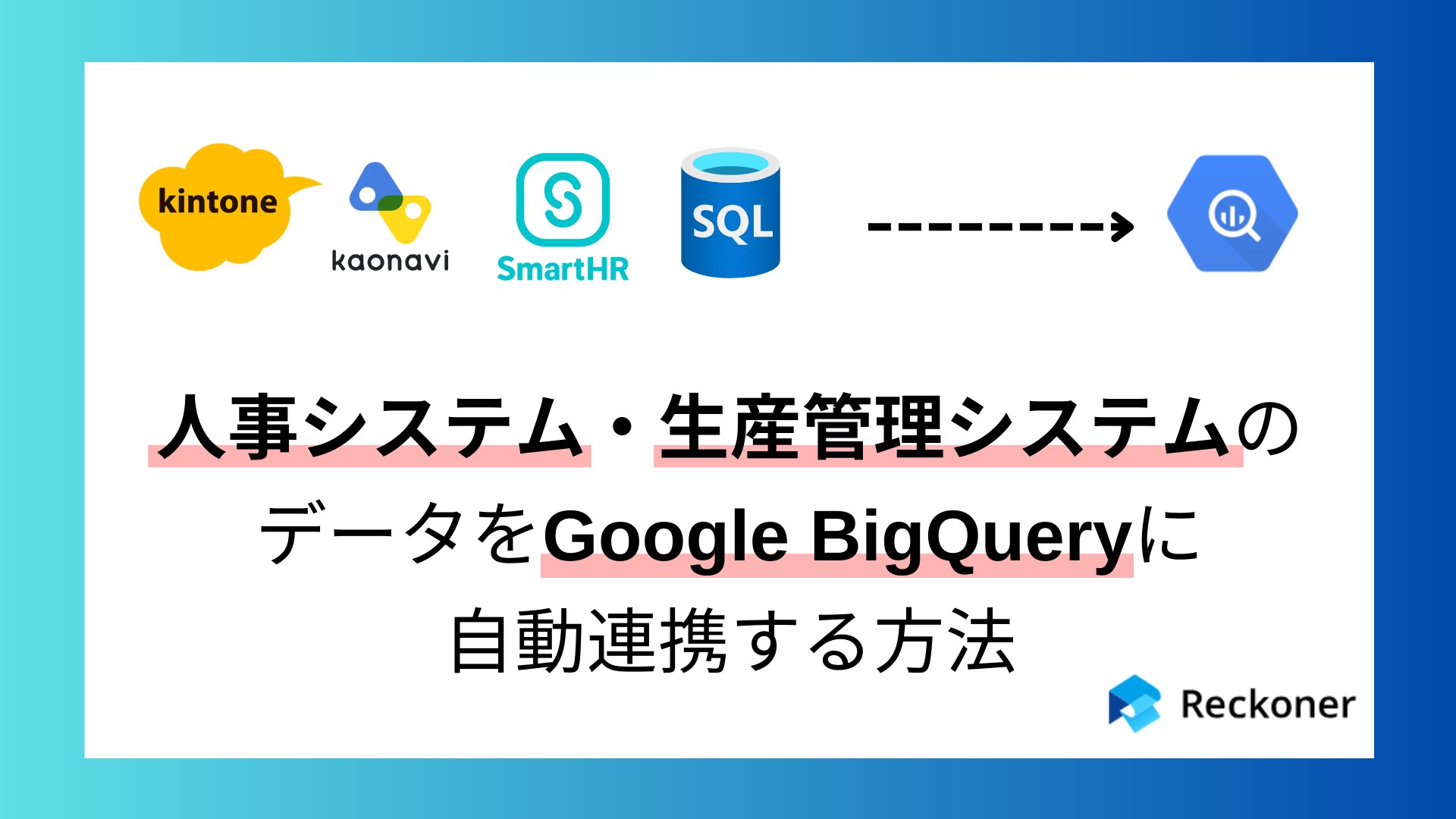 kintone

kaonavi

SmartHR

SQL

人事システム・生産管理システムのデータをGoogle BigQueryに自動連携する方法

Reckoner